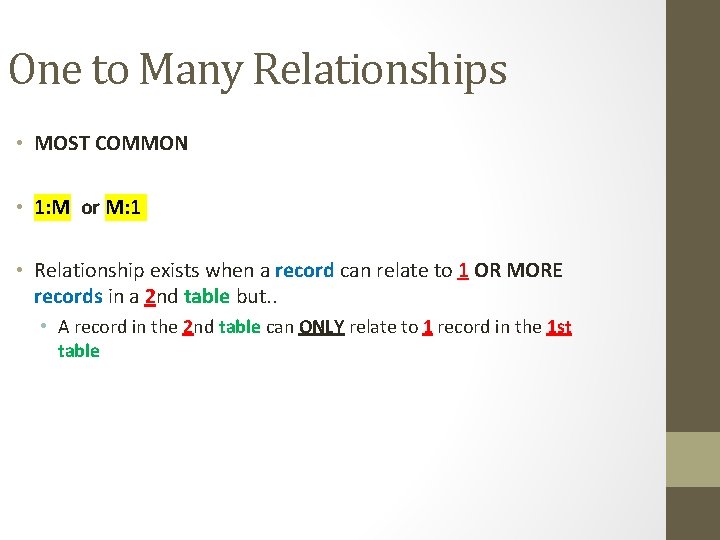 One to Many Relationships

• MOST COMMON

• 1:M or M:1

• Relationship exists when a record can relate to 1 OR MORE records in a 2nd table but..
  • A record in the 2nd table can ONLY relate to 1 record in the 1st table